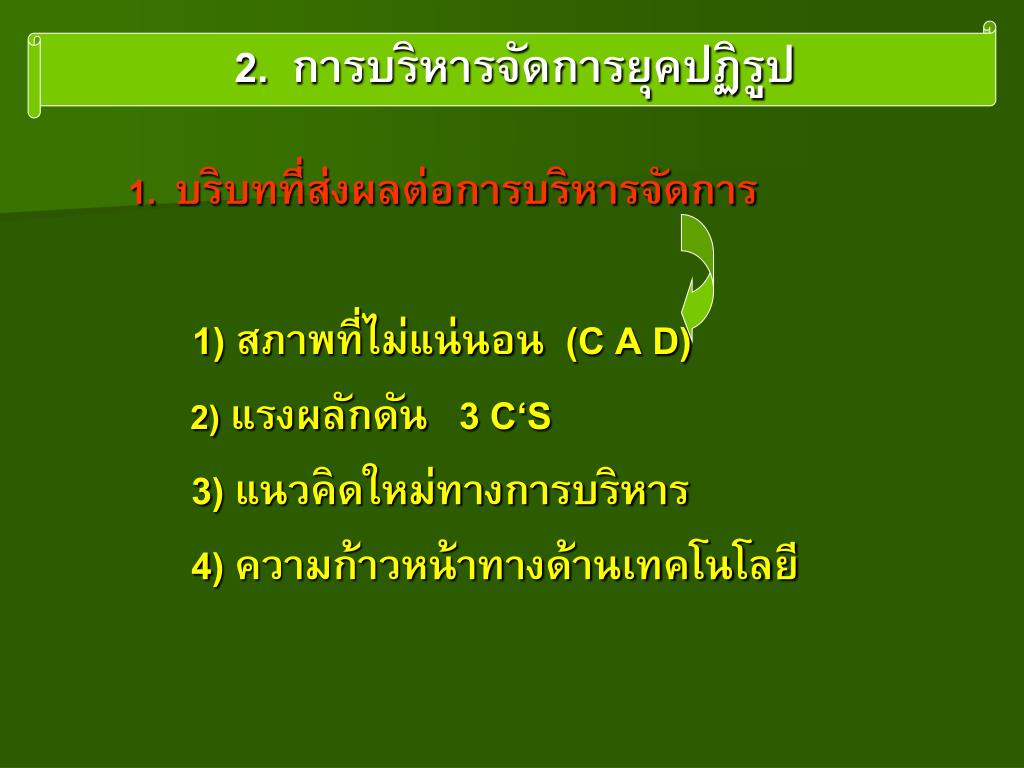 2. การบริหารจัดการยุคปฏิรูป

1. บริบทที่ส่งผลต่อการบริหารจัดการ

1) สภาพที่ไม่แน่นอน (C A D)

2) แรงผลักดัน 3 C‘S

3) แนวคิดใหม่ทางการบริหาร

4) ความก้าวหน้าทางด้านเทคโนโลยี